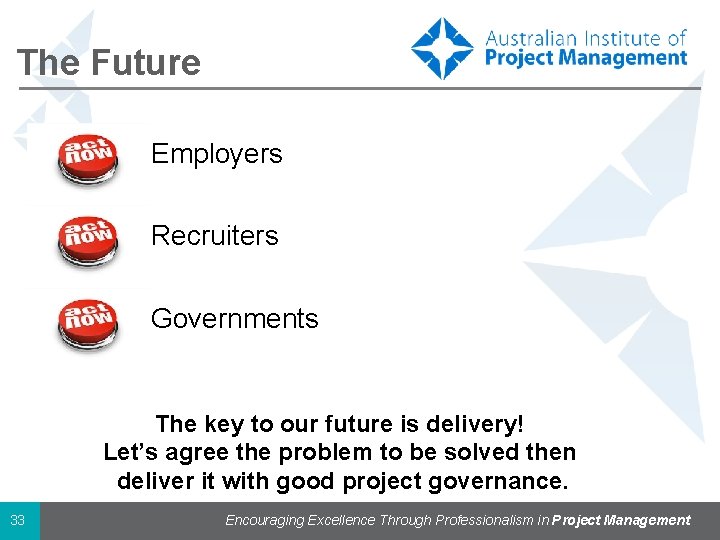 The Future

Australian Institute of
Project Management

act now Employers

act now Recruiters

act now Governments

The key to our future is delivery!
Let's agree the problem to be solved then deliver it with good project governance.

33

Encouraging Excellence Through Professionalism in Project Management